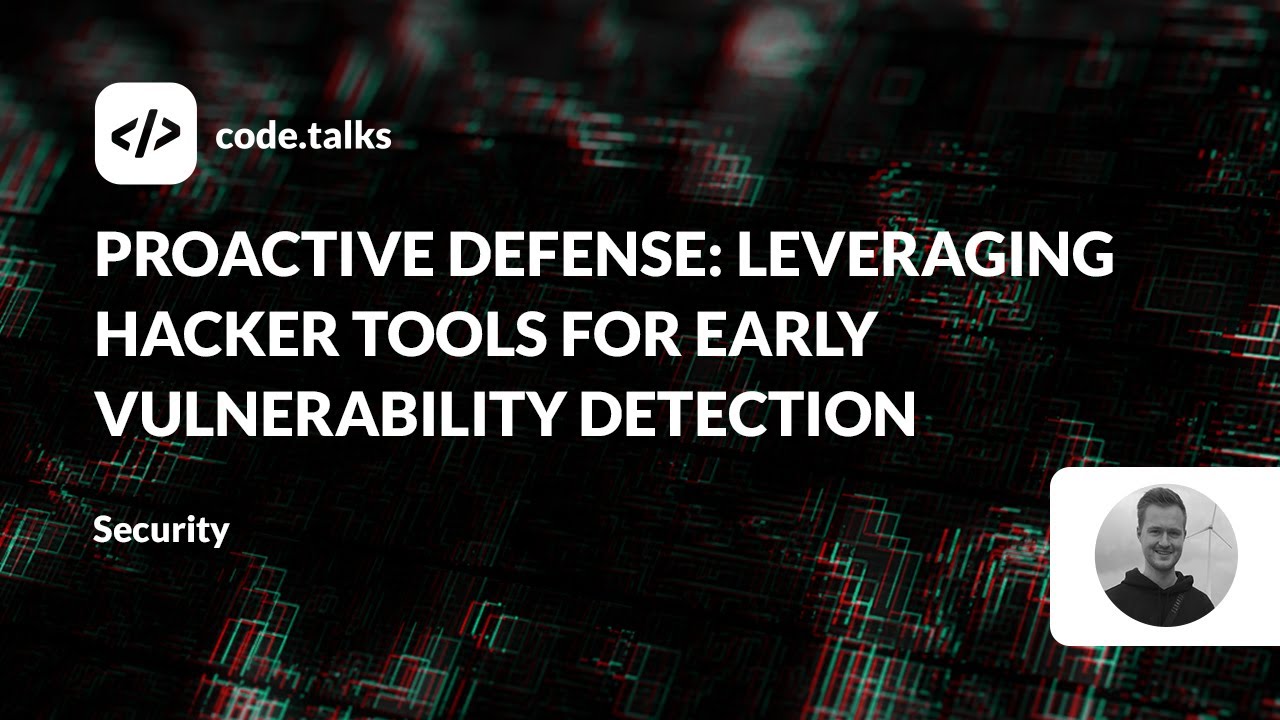 </>

code.talks

PROACTIVE DEFENSE: LEVERAGING HACKER TOOLS FOR EARLY VULNERABILITY DETECTION

Security